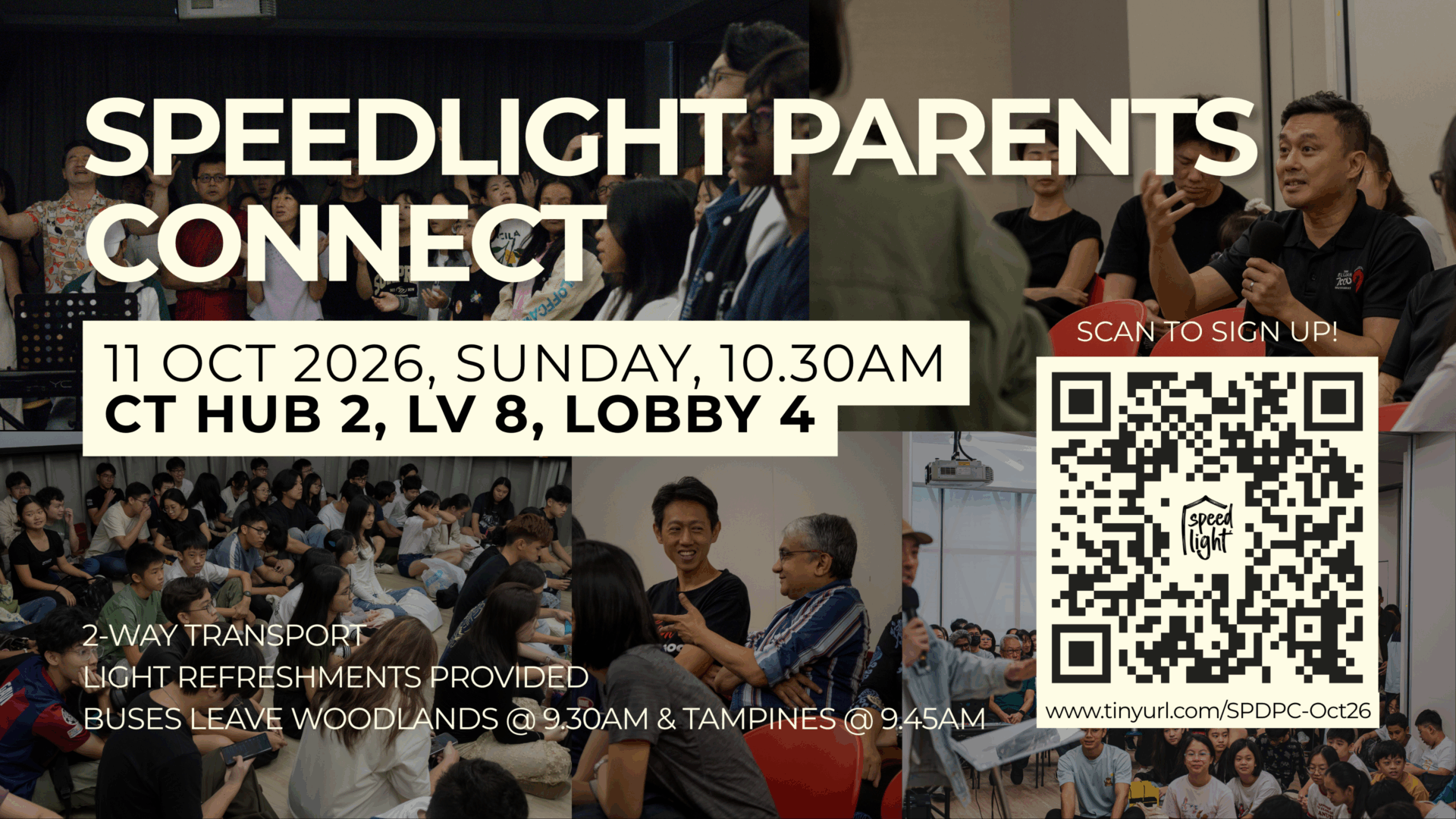 SPEEDLIGHT PARENTS CONNECT

11 OCT 2026, SUNDAY, 10.30AM
CT HUB 2, LV 8, LOBBY 4

SCAN TO SIGN UP!

speed light

www.tinyurl.com/SPDPC-Oct26

2-WAY TRANSPORT
LIGHT REFRESHMENTS PROVIDED
BUSES LEAVE WOODLANDS @ 9.30AM & TAMPINES @ 9.45AM